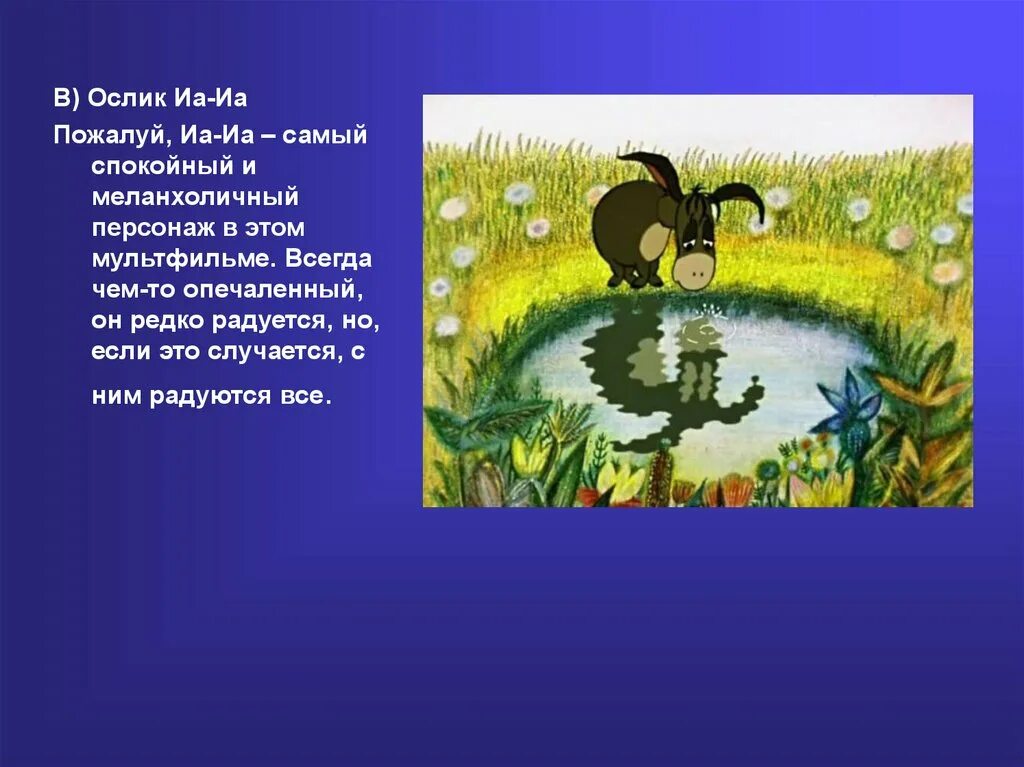 В) Ослик Иа-Иа

Пожалуй, Иа-Иа – самый спокойный и меланхоличный персонаж в этом мультфильме. Всегда чем-то опечаленный, он редко радуется, но, если это случается, с ним радуются все.